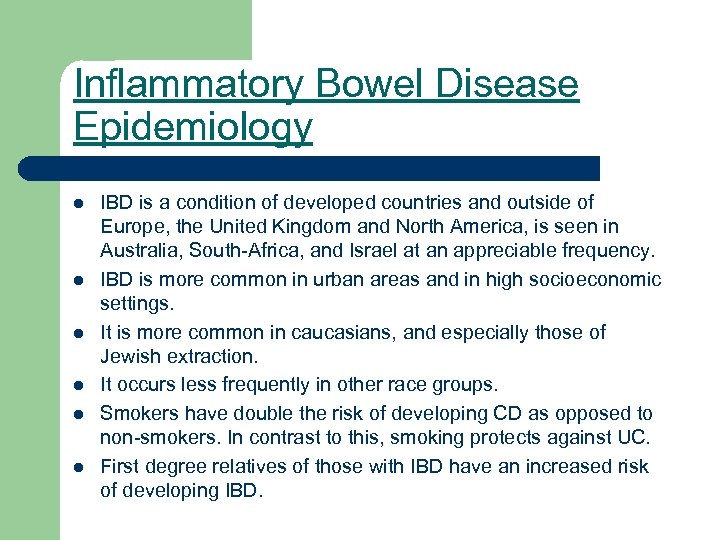 Inflammatory Bowel Disease Epidemiology

- IBD is a condition of developed countries and outside of Europe, the United Kingdom and North America, is seen in Australia, South-Africa, and Israel at an appreciable frequency.
- IBD is more common in urban areas and in high socioeconomic settings.
- It is more common in caucasians, and especially those of Jewish extraction.
- It occurs less frequently in other race groups.
- Smokers have double the risk of developing CD as opposed to non-smokers. In contrast to this, smoking protects against UC.
- First degree relatives of those with IBD have an increased risk of developing IBD.